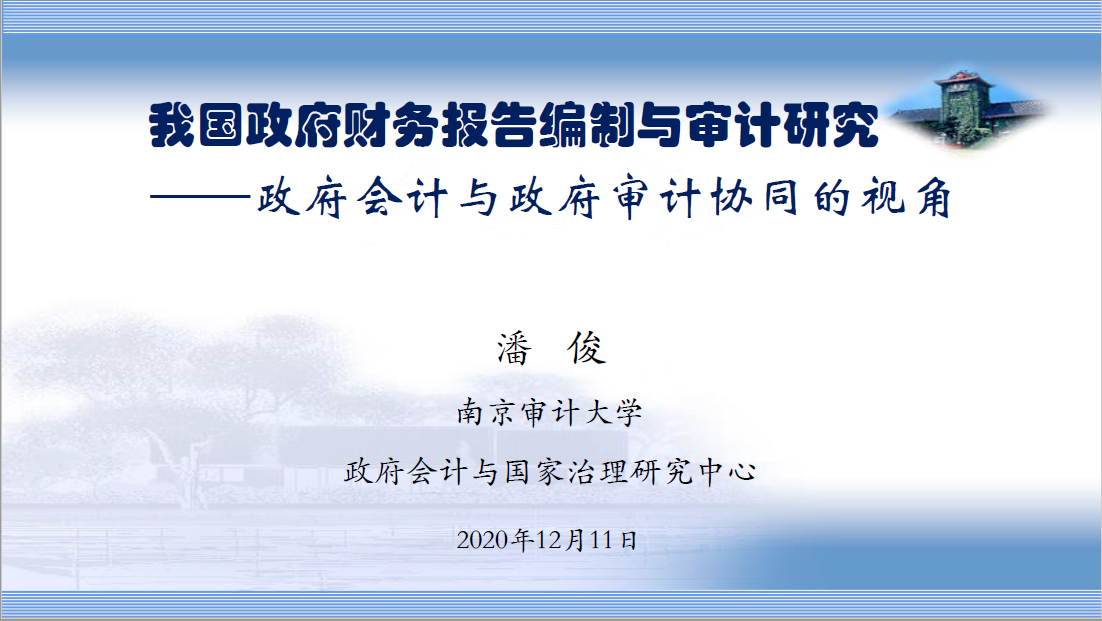 我国政府财务报告编制与审计研究

——政府会计与政府审计协同的视角

潘 俊

南京审计大学

政府会计与国家治理研究中心

2020年12月11日